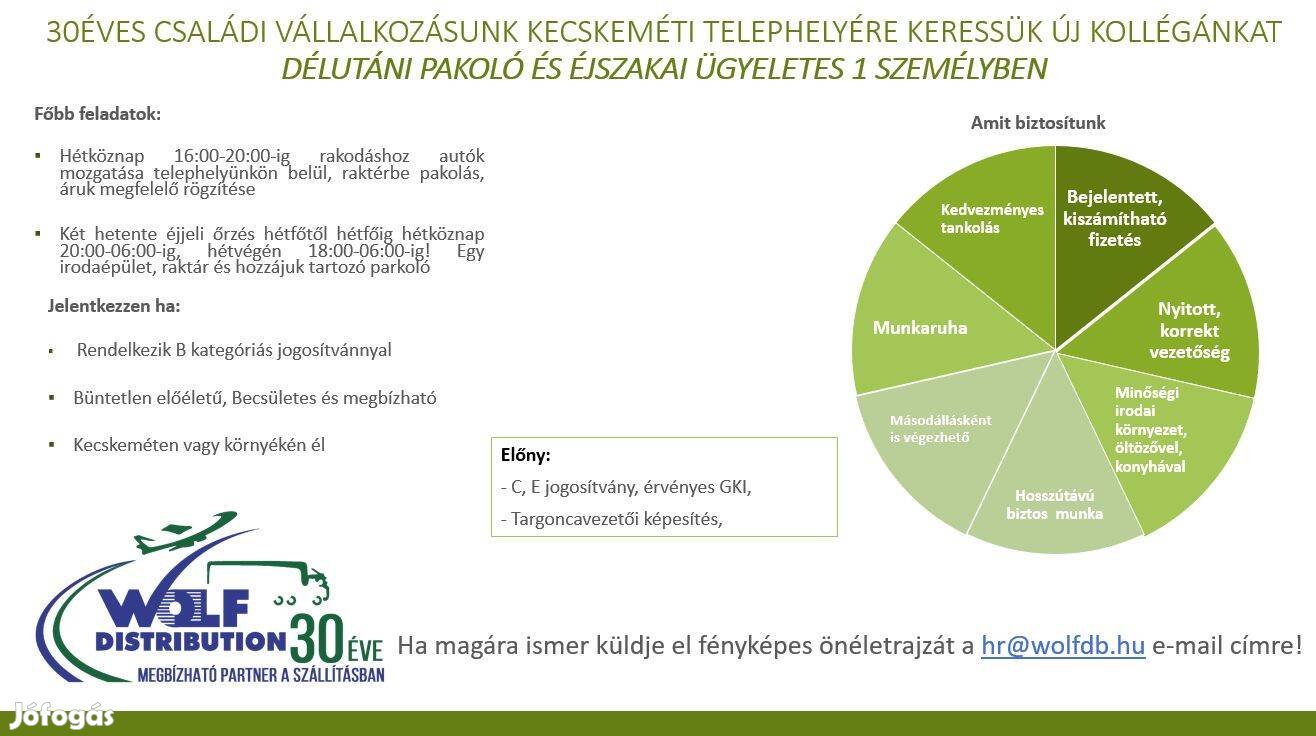 30ÉVES CSALÁDI VÁLLALKOZÁSUNK KECSKEMÉTI TELEPHELYÉRE KERESSÜK ÚJ KOLLÉGÁNKAT
DÉLUTÁNI PAKOLÓ ÉS ÉJSZAKAI ÜGYELETES 1 SZEMÉLYBEN

Főbb feladatok:

▪ Hétköznap 16:00-20:00-ig rakodáshoz autók mozgatása telephelyünkön belül, raktérbe pakolás, áruk megfelelő rögzítése

▪ Két hetente éjjeli őrzés hétfőtől hétfőig hétköznap 20:00-06:00-ig, hétvégén 18:00-06:00-ig! Egy irodaépület, raktár és hozzájuk tartozó parkoló

Jelentkezzen ha:

▪ Rendelkezik B kategóriás jogosítvánnyal

▪ Büntetlen előéletű, Becsületes és megbízható

▪ Kecskeméten vagy környékén él

Előny:
- C, E jogosítvány, érvényes GKI,
- Targoncavezetői képesítés,

Amit biztosítunk

Bejelentett, kiszámítható fizetés

Nyitott, korrekt vezetőség

Minőségi irodai környezet, öltözővel, konyhával

Hosszútávú biztos munka

Másodállásként is végezhető

Munkaruha

Kedvezményes tankolás

WOLF DISTRIBUTION 30 ÉVE
MEGBÍZHATÓ PARTNER A SZÁLLÍTÁSBAN

Ha magára ismer küldje el fényképes önéletrajzát a hr@wolfdb.hu e-mail címre!

Jófogás